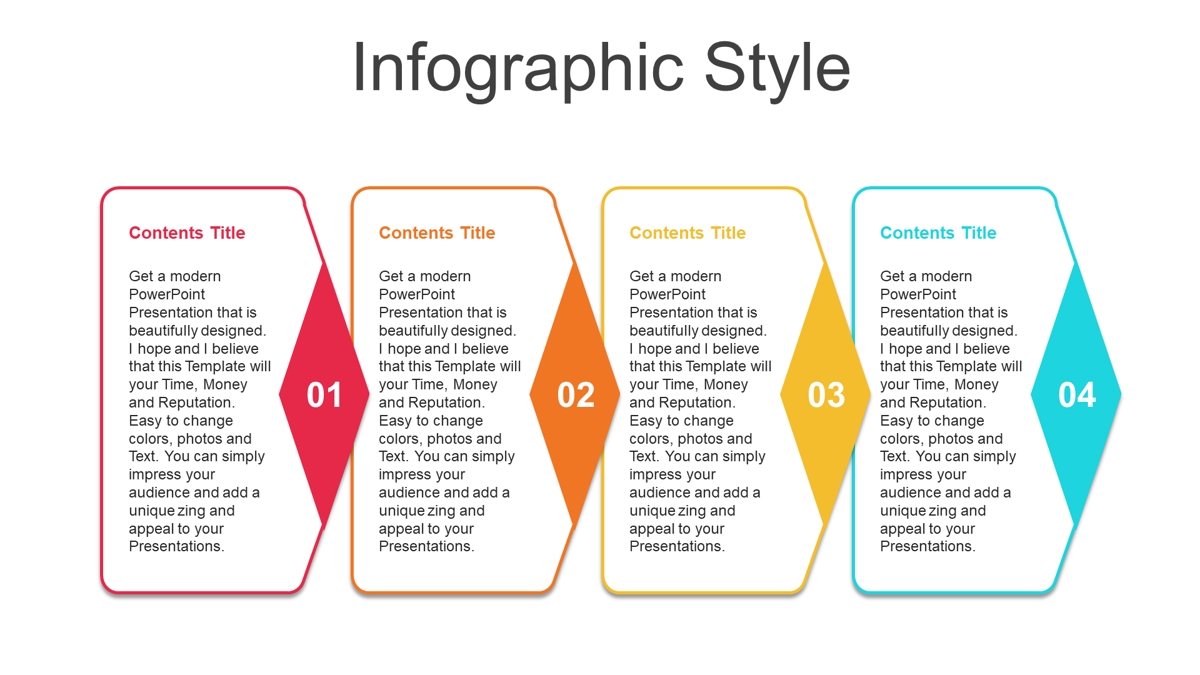 Infographic Style

Contents Title

Get a modern PowerPoint Presentation that is beautifully designed. I hope and I believe that this Template will your Time, Money and Reputation. Easy to change colors, photos and Text. You can simply impress your audience and add a unique zing and appeal to your Presentations.

01

Contents Title

Get a modern PowerPoint Presentation that is beautifully designed. I hope and I believe that this Template will your Time, Money and Reputation. Easy to change colors, photos and Text. You can simply impress your audience and add a unique zing and appeal to your Presentations.

02

Contents Title

Get a modern PowerPoint Presentation that is beautifully designed. I hope and I believe that this Template will your Time, Money and Reputation. Easy to change colors, photos and Text. You can simply impress your audience and add a unique zing and appeal to your Presentations.

03

Contents Title

Get a modern PowerPoint Presentation that is beautifully designed. I hope and I believe that this Template will your Time, Money and Reputation. Easy to change colors, photos and Text. You can simply impress your audience and add a unique zing and appeal to your Presentations.

04